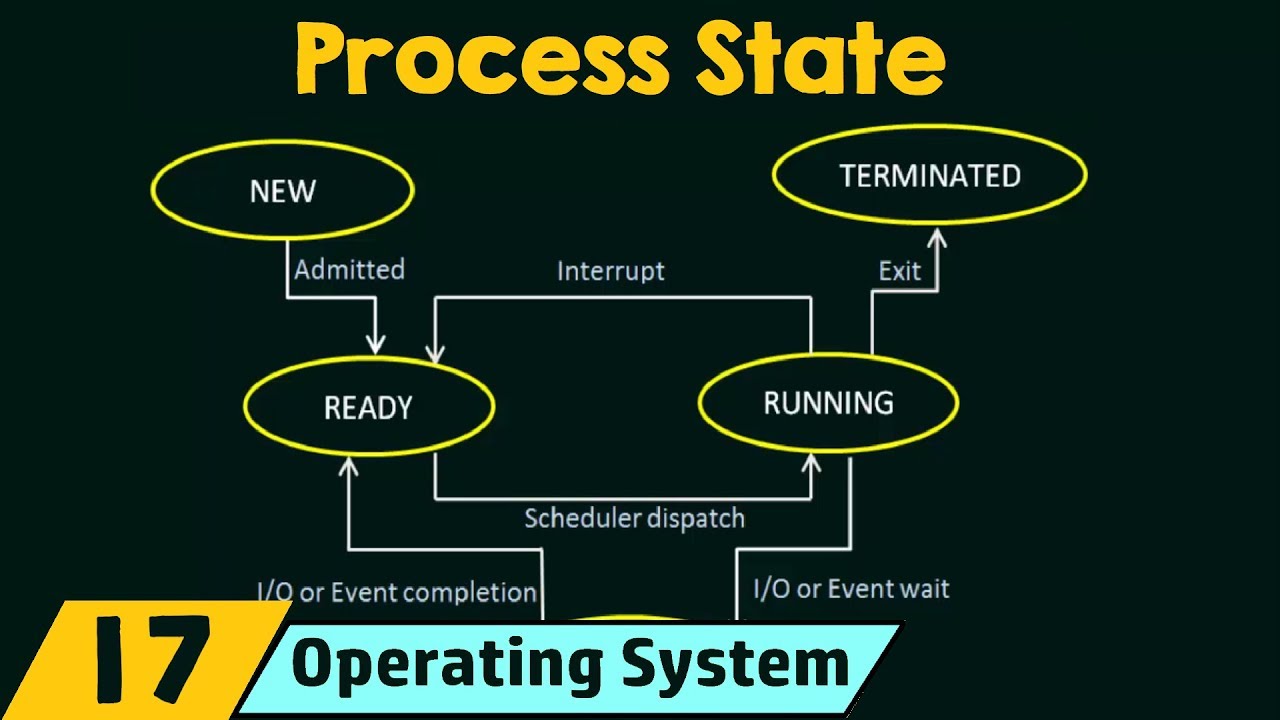 Process State

NEW

TERMINATED

Admitted

Interrupt

Exit

READY

RUNNING

Scheduler dispatch

I/O or Event completion

I/O or Event wait

17

Operating System